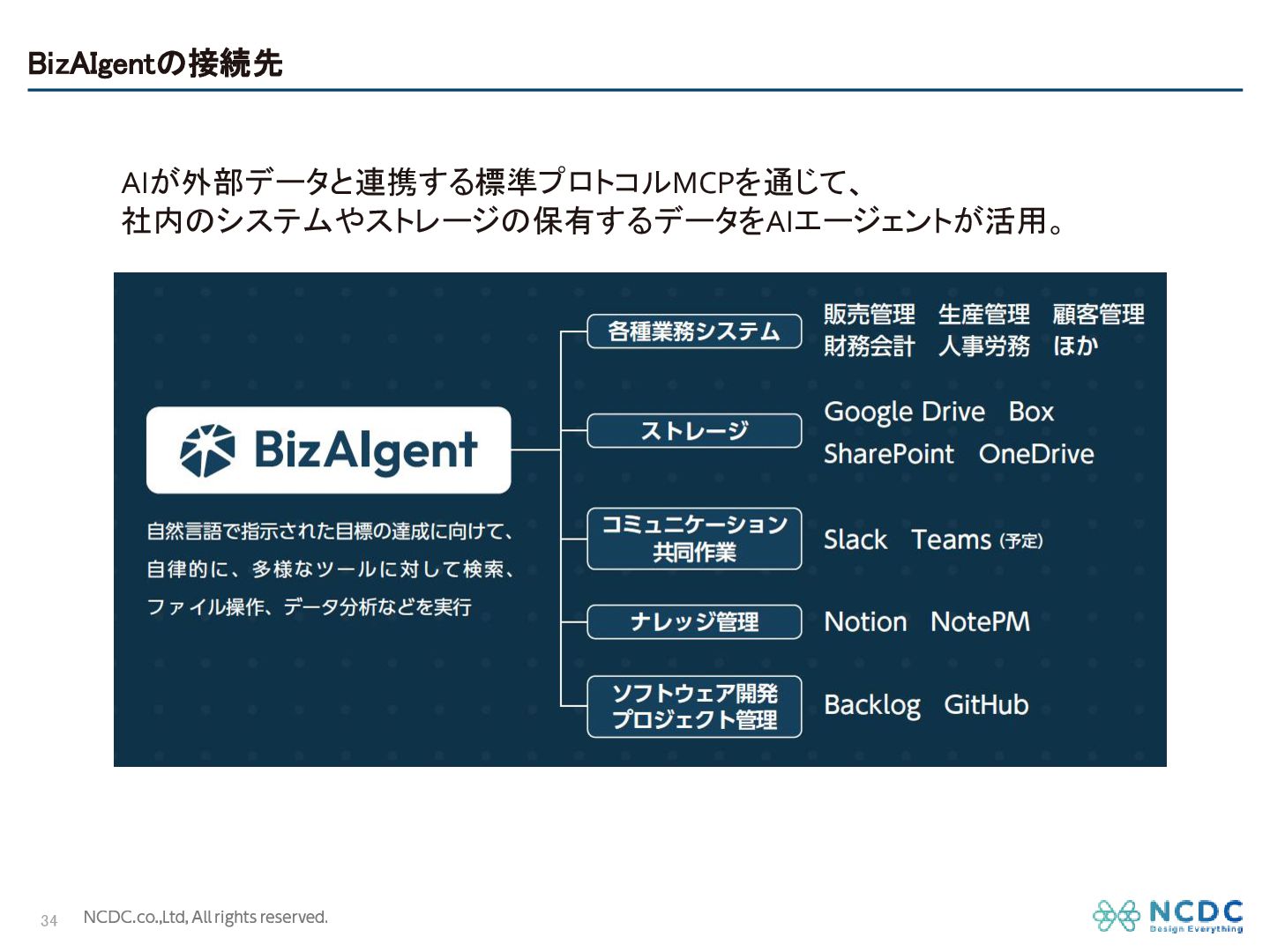 BizAIgentの接続先

AIが外部データと連携する標準プロトコルMCPを通じて、
社内のシステムやストレージの保有するデータをAIエージェントが活用。

BizAIgent

自然言語で指示された目標の達成に向けて、
自律的に、多様なツールに対して検索、
ファイル操作、データ分析などを実行

各種業務システム

販売管理　生産管理　顧客管理
財務会計　人事労務　ほか

ストレージ

Google Drive　Box
SharePoint　OneDrive

コミュニケーション
共同作業

Slack　Teams (予定)

ナレッジ管理

Notion　NotePM

ソフトウェア開発
プロジェクト管理

Backlog　GitHub

34　NCDC.co.,Ltd, All rights reserved.

NCDC
Design Everything